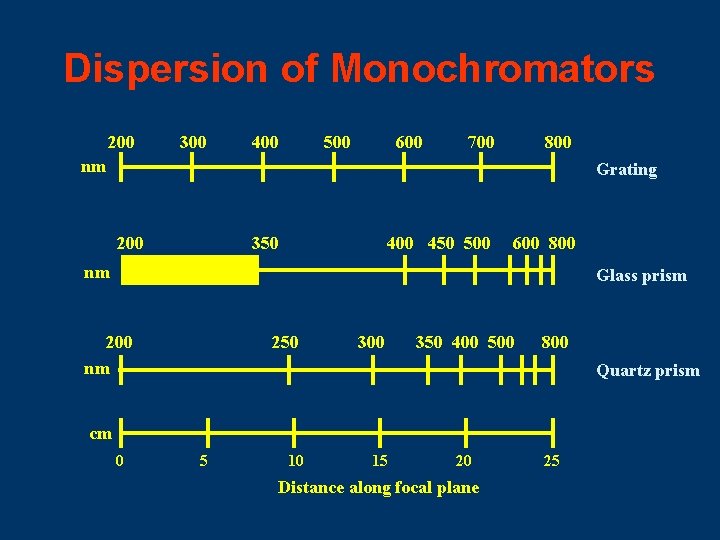 Dispersion of Monochromators

200 300 400 500 600 700 800
nm
Grating

200 350 400 450 500 600 800
nm
Glass prism

200 250 300 350 400 500 800
nm
Quartz prism

cm
0 5 10 15 20 25
Distance along focal plane